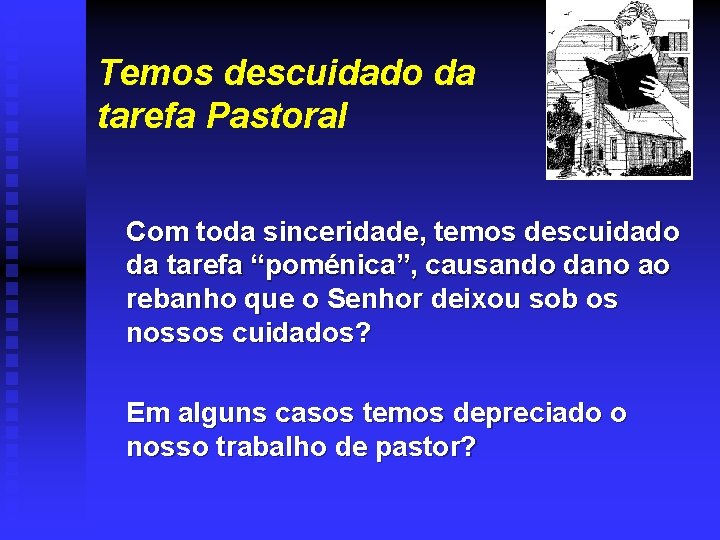 Temos descuidado da tarefa Pastoral

Com toda sinceridade, temos descuidado da tarefa “poménica”, causando dano ao rebanho que o Senhor deixou sob os nossos cuidados?

Em alguns casos temos depreciado o nosso trabalho de pastor?